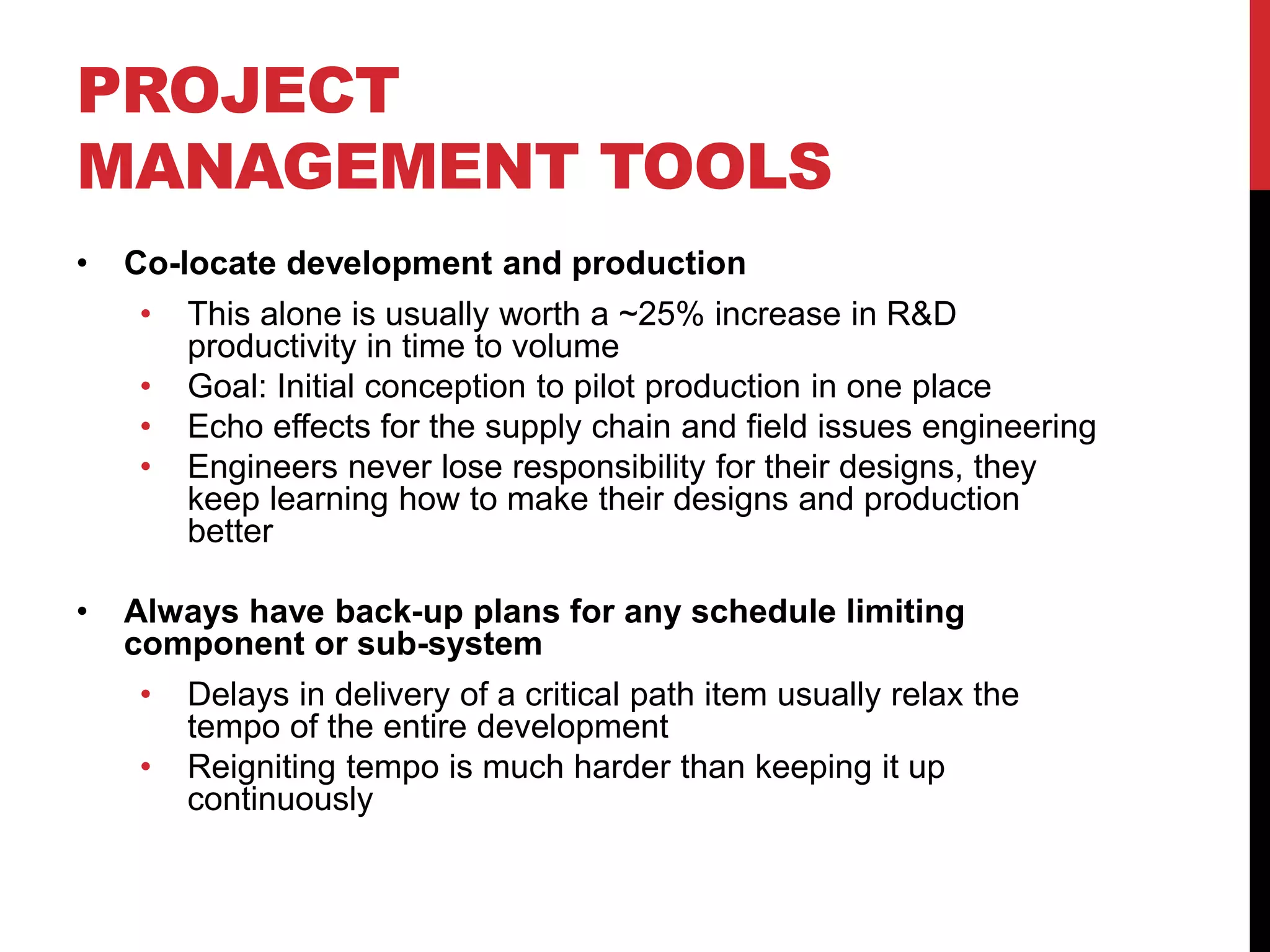 PROJECT MANAGEMENT TOOLS

• Co-locate development and production
  • This alone is usually worth a ~25% increase in R&D productivity in time to volume
  • Goal: Initial conception to pilot production in one place
  • Echo effects for the supply chain and field issues engineering
  • Engineers never lose responsibility for their designs, they keep learning how to make their designs and production better

• Always have back-up plans for any schedule limiting component or sub-system
  • Delays in delivery of a critical path item usually relax the tempo of the entire development
  • Reigniting tempo is much harder than keeping it up continuously